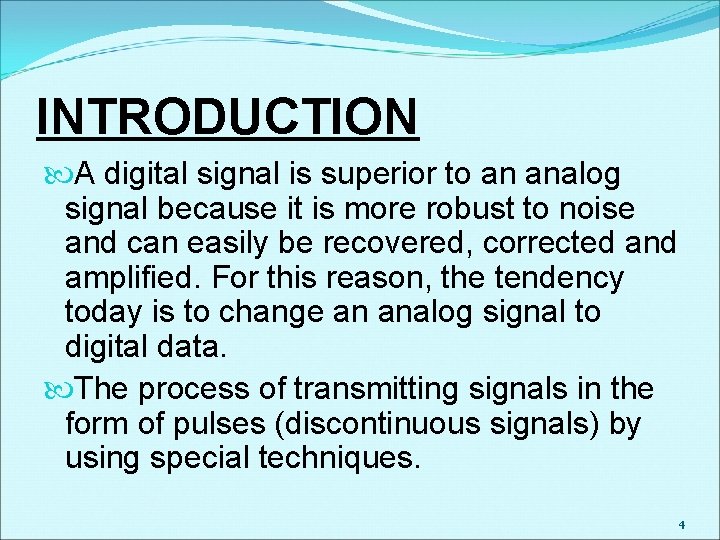 INTRODUCTION

A digital signal is superior to an analog signal because it is more robust to noise and can easily be recovered, corrected and amplified. For this reason, the tendency today is to change an analog signal to digital data.

The process of transmitting signals in the form of pulses (discontinuous signals) by using special techniques.

4